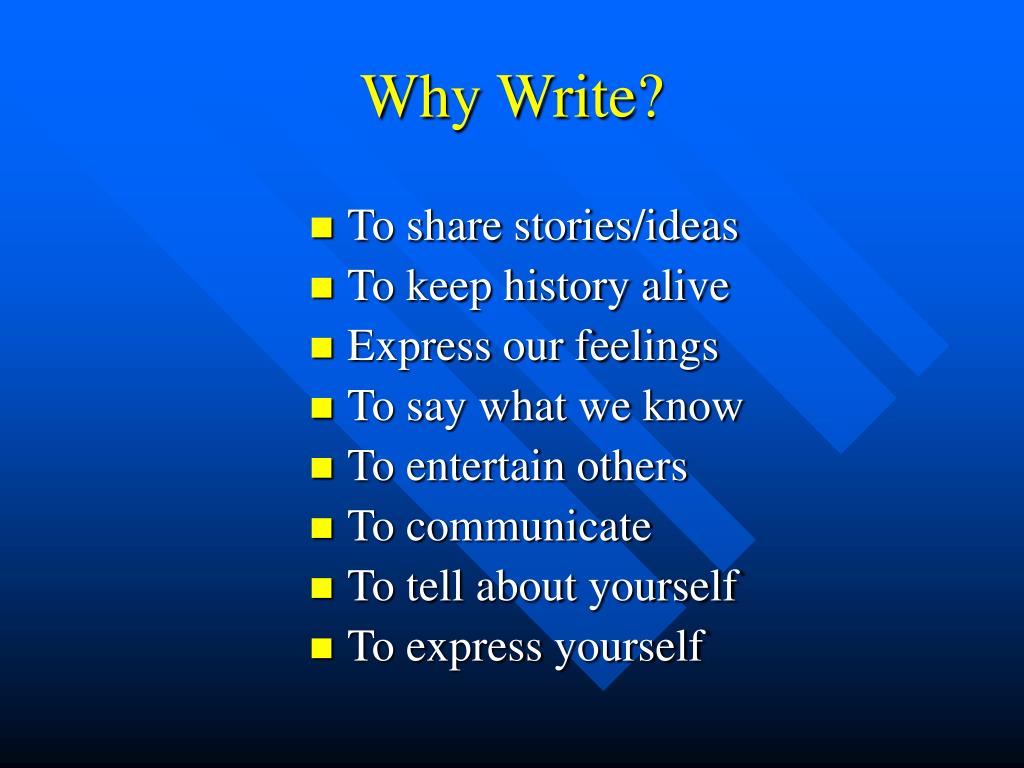 Why Write?

- To share stories/ideas
- To keep history alive
- Express our feelings
- To say what we know
- To entertain others
- To communicate
- To tell about yourself
- To express yourself